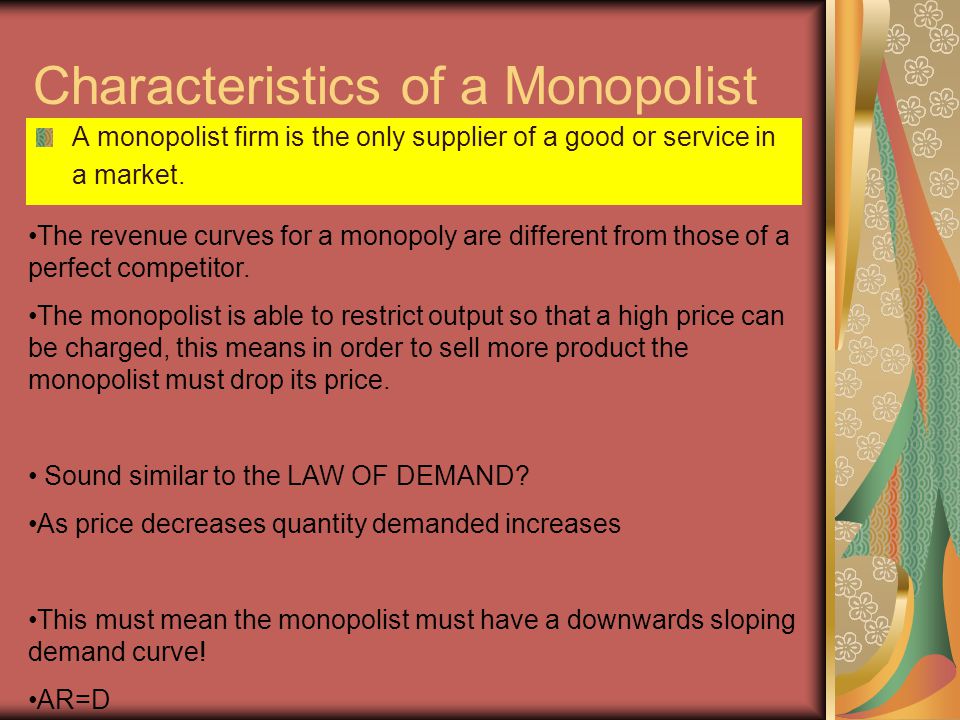 Characteristics of a Monopolist

A monopolist firm is the only supplier of a good or service in a market.

•The revenue curves for a monopoly are different from those of a perfect competitor.

•The monopolist is able to restrict output so that a high price can be charged, this means in order to sell more product the monopolist must drop its price.

• Sound similar to the LAW OF DEMAND?

•As price decreases quantity demanded increases

•This must mean the monopolist must have a downwards sloping demand curve!

•AR=D